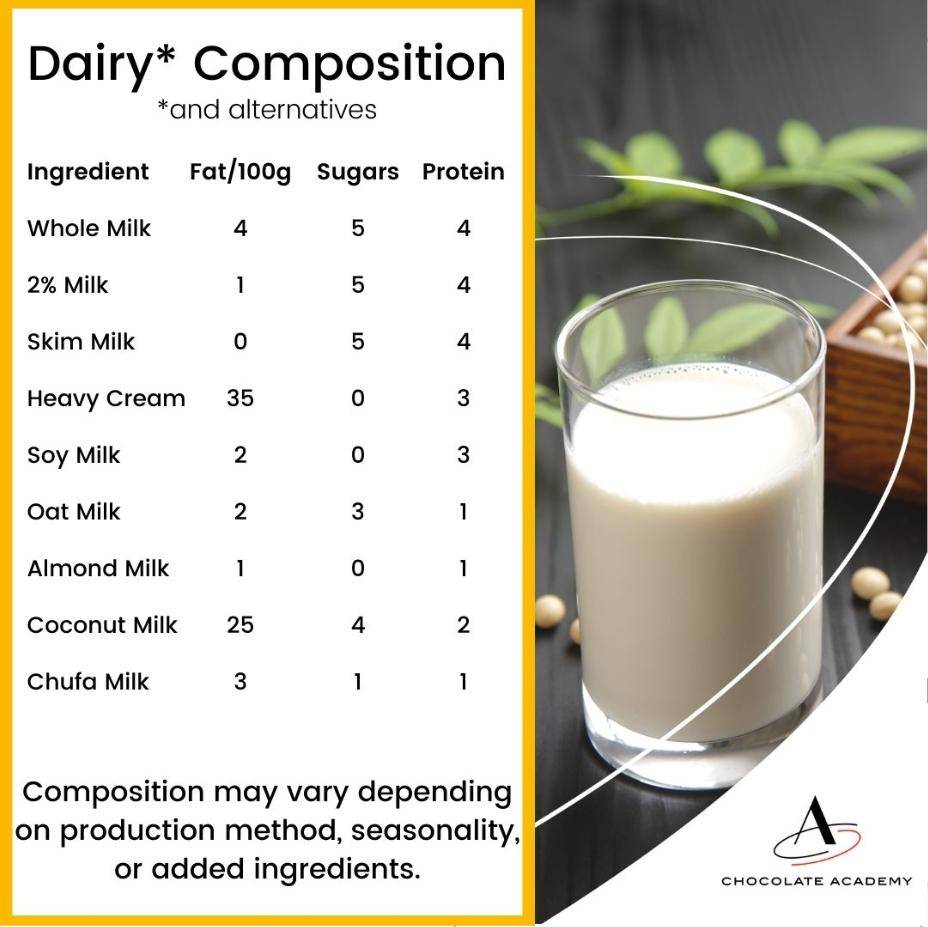 Dairy* Composition
*and alternatives

| Ingredient | Fat/100g | Sugars | Protein |
|---|---|---|---|
| Whole Milk | 4 | 5 | 4 |
| 2% Milk | 1 | 5 | 4 |
| Skim Milk | 0 | 5 | 4 |
| Heavy Cream | 35 | 0 | 3 |
| Soy Milk | 2 | 0 | 3 |
| Oat Milk | 2 | 3 | 1 |
| Almond Milk | 1 | 0 | 1 |
| Coconut Milk | 25 | 4 | 2 |
| Chufa Milk | 3 | 1 | 1 |

Composition may vary depending on production method, seasonality, or added ingredients.

A
CHOCOLATE ACADEMY